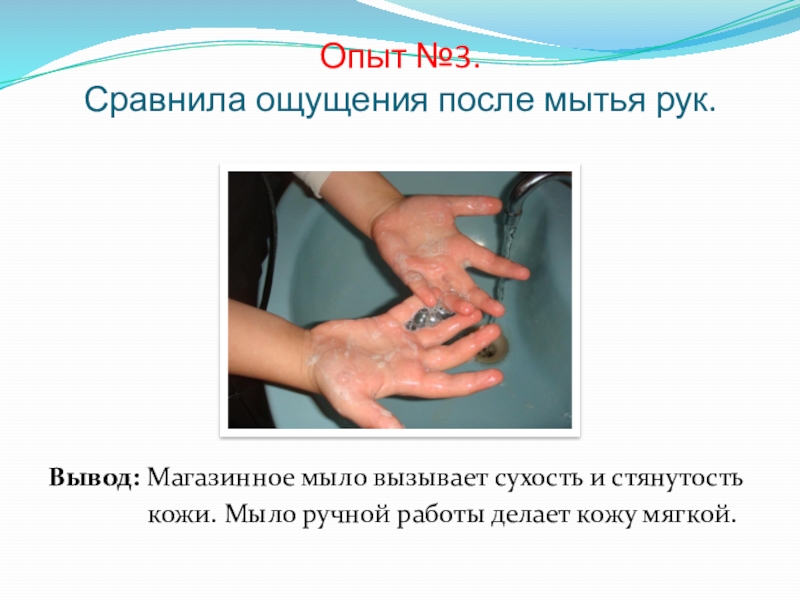 Опыт №3.
Сравнила ощущения после мытья рук.

Вывод: Магазинное мыло вызывает сухость и стянутость кожи. Мыло ручной работы делает кожу мягкой.